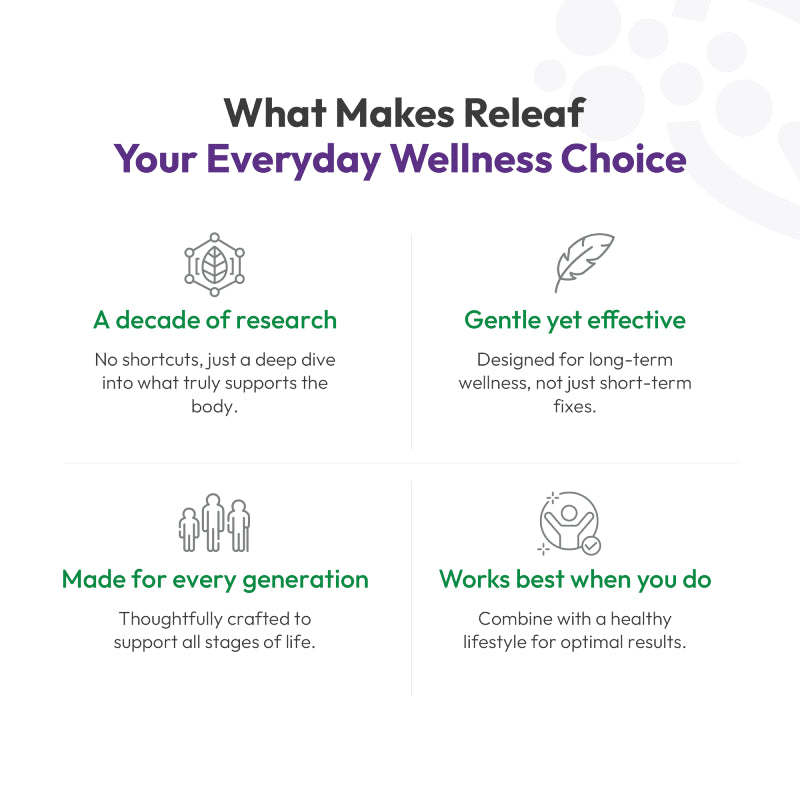 What Makes Releaf
Your Everyday Wellness Choice

A decade of research

No shortcuts, just a deep dive into what truly supports the body.

Gentle yet effective

Designed for long-term wellness, not just short-term fixes.

Made for every generation

Thoughtfully crafted to support all stages of life.

Works best when you do

Combine with a healthy lifestyle for optimal results.